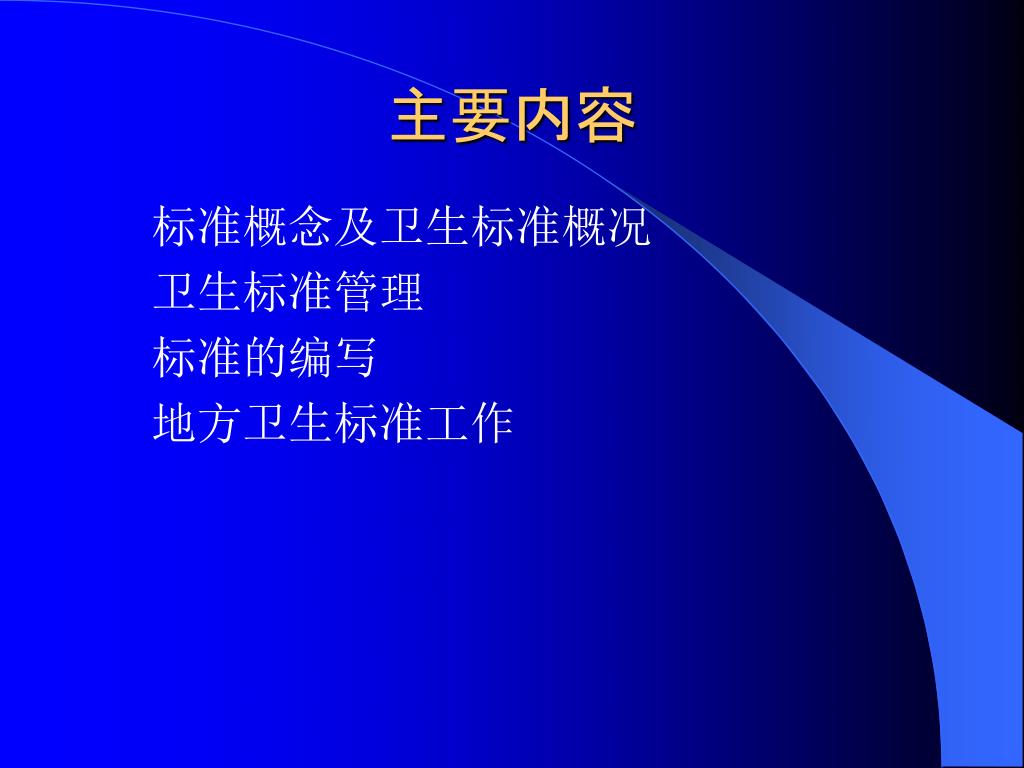 主要内容

标准概念及卫生标准概况
卫生标准管理
标准的编写
地方卫生标准工作